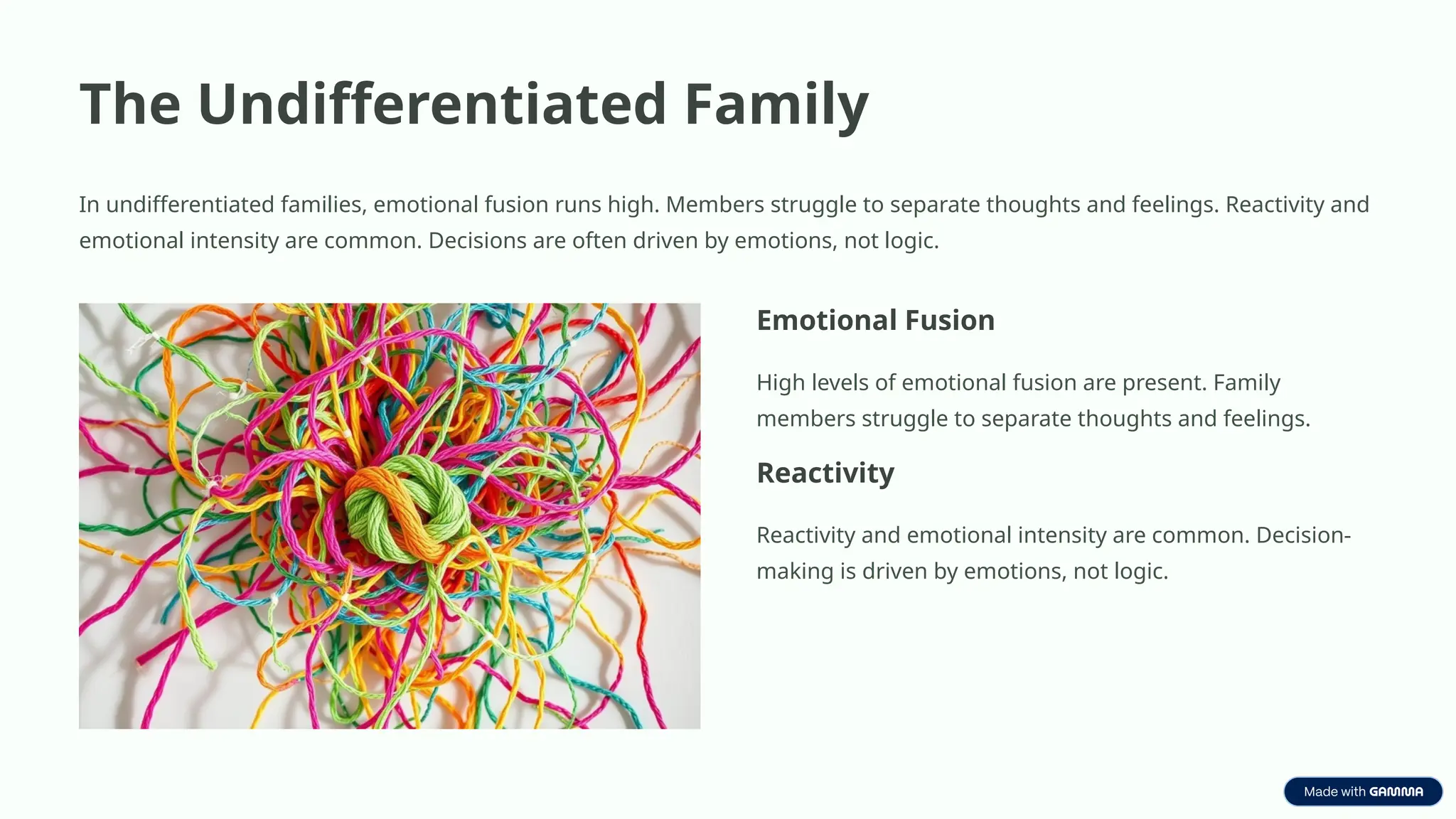 The Undifferentiated Family

In undifferentiated families, emotional fusion runs high. Members struggle to separate thoughts and feelings. Reactivity and emotional intensity are common. Decisions are often driven by emotions, not logic.

Emotional Fusion

High levels of emotional fusion are present. Family members struggle to separate thoughts and feelings.

Reactivity

Reactivity and emotional intensity are common. Decision-making is driven by emotions, not logic.

Made with GAMMA